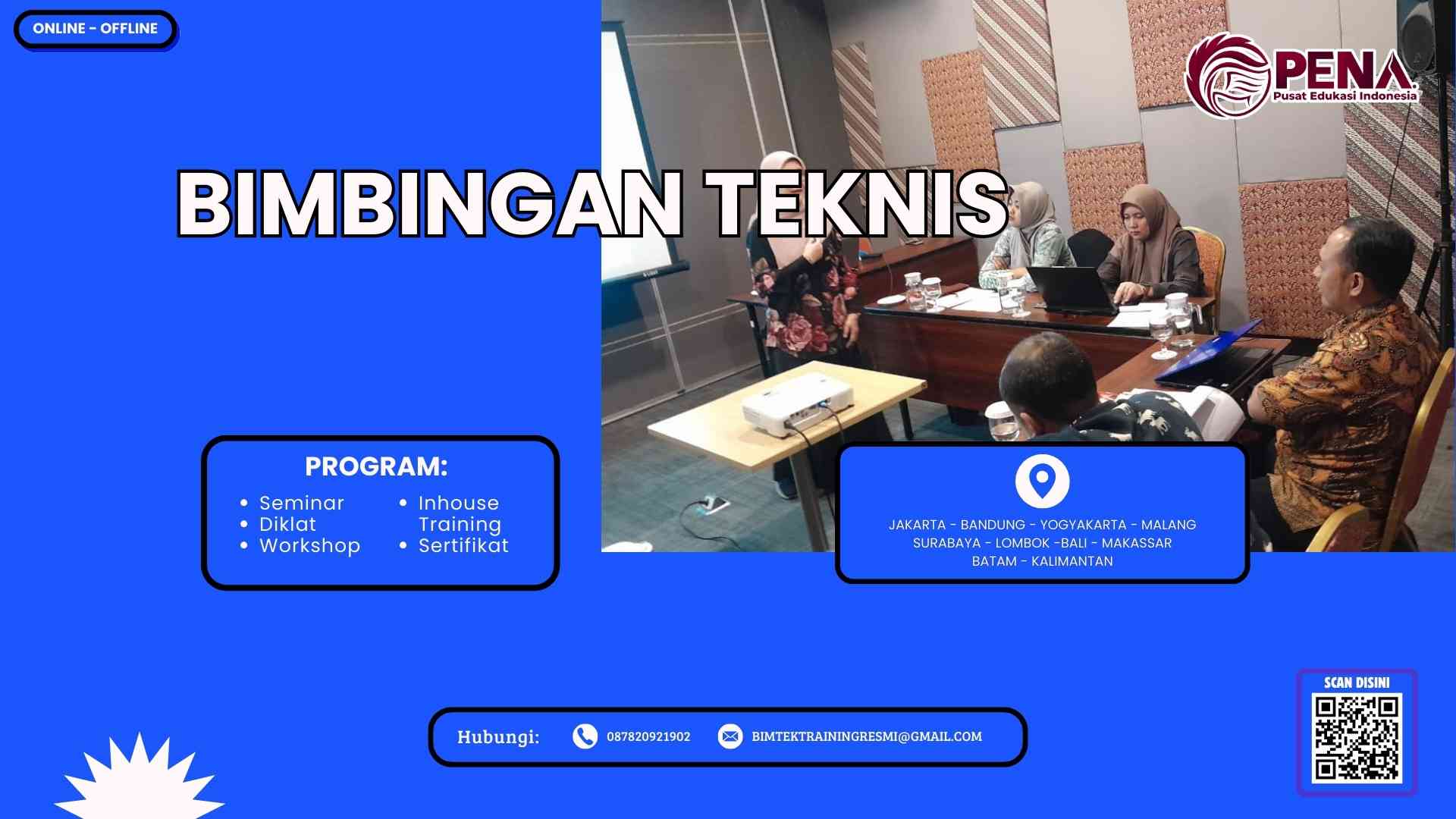 ONLINE - OFFLINE

PENA
Pusat Edukasi Indonesia

BIMBINGAN TEKNIS

PROGRAM:
- Seminar
- Diklat
- Workshop
- Inhouse Training
- Sertifikat

JAKARTA - BANDUNG - YOGYAKARTA - MALANG
SURABAYA - LOMBOK -BALI - MAKASSAR
BATAM - KALIMANTAN

Hubungi: 087820921902 BIMTEKTRAININGRESMI@GMAIL.COM

SCAN DISINI